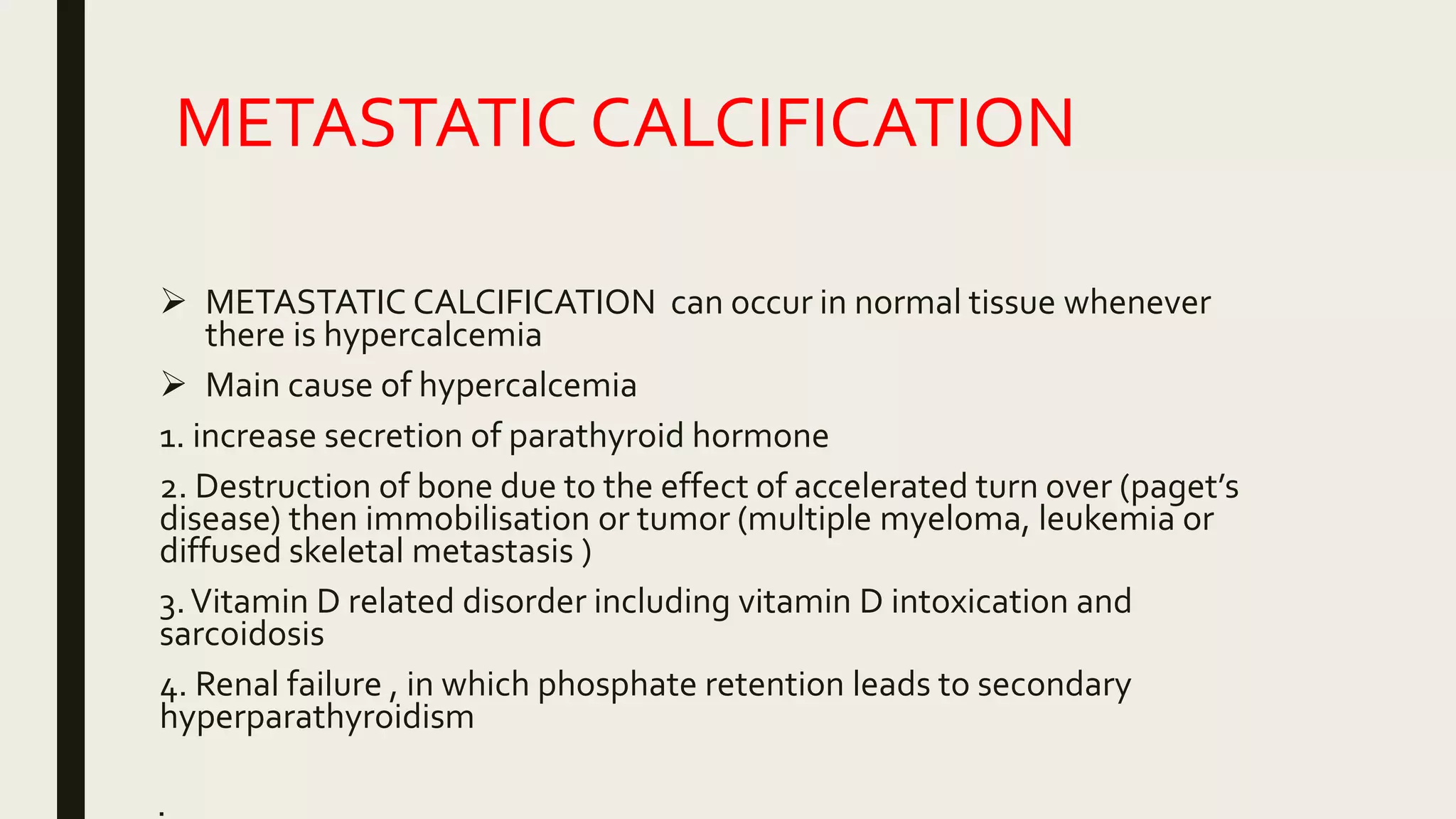 METASTATIC CALCIFICATION

➢ METASTATIC CALCIFICATION can occur in normal tissue whenever there is hypercalcemia

➢ Main cause of hypercalcemia

1. increase secretion of parathyroid hormone

2. Destruction of bone due to the effect of accelerated turn over (paget's disease) then immobilisation or tumor (multiple myeloma, leukemia or diffused skeletal metastasis )

3. Vitamin D related disorder including vitamin D intoxication and sarcoidosis

4. Renal failure , in which phosphate retention leads to secondary hyperparathyroidism

.